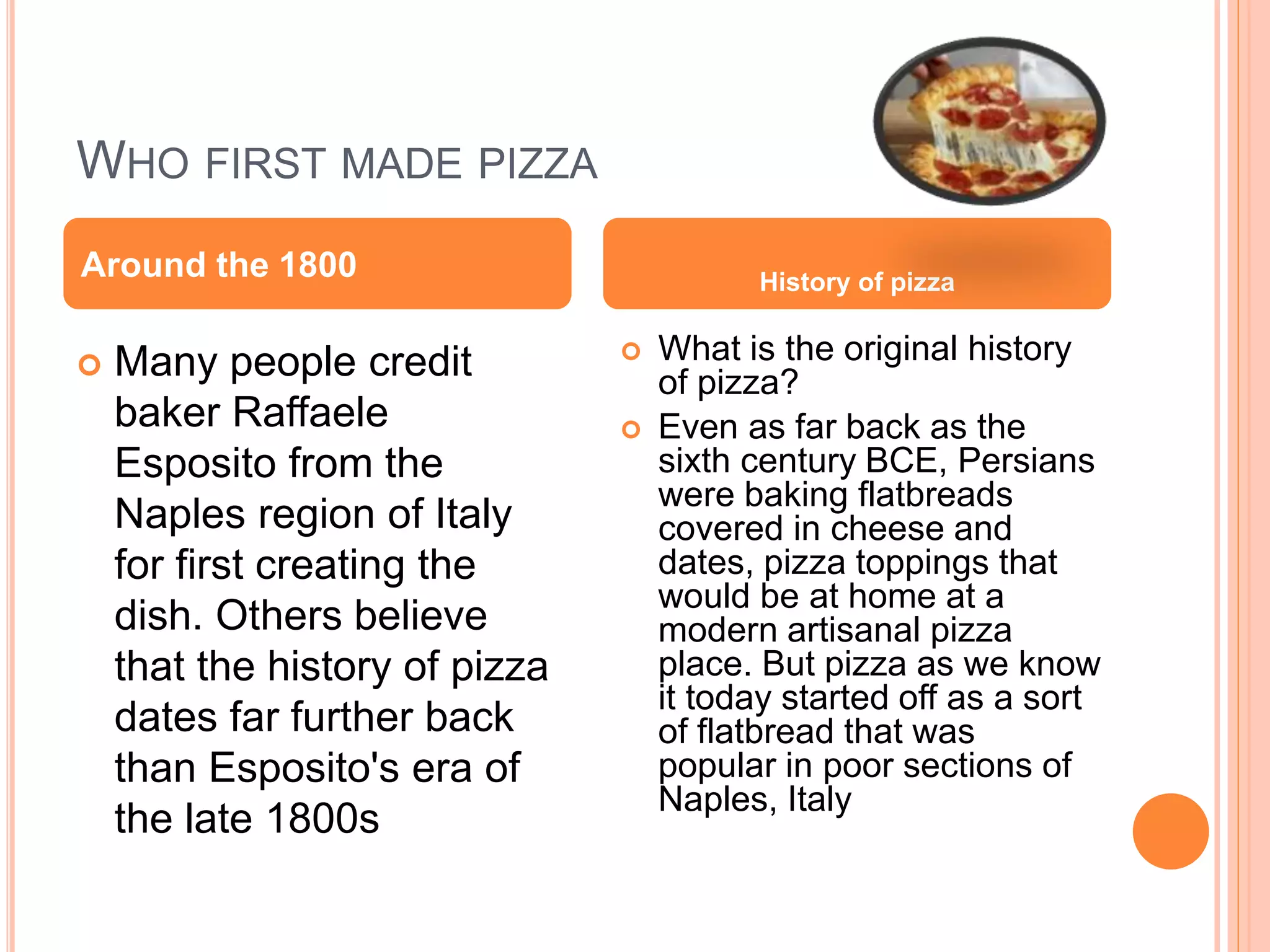 WHO FIRST MADE PIZZA

Around the 1800

Many people credit baker Raffaele Esposito from the Naples region of Italy for first creating the dish. Others believe that the history of pizza dates far further back than Esposito's era of the late 1800s

History of pizza

What is the original history of pizza?

Even as far back as the sixth century BCE, Persians were baking flatbreads covered in cheese and dates, pizza toppings that would be at home at a modern artisanal pizza place. But pizza as we know it today started off as a sort of flatbread that was popular in poor sections of Naples, Italy